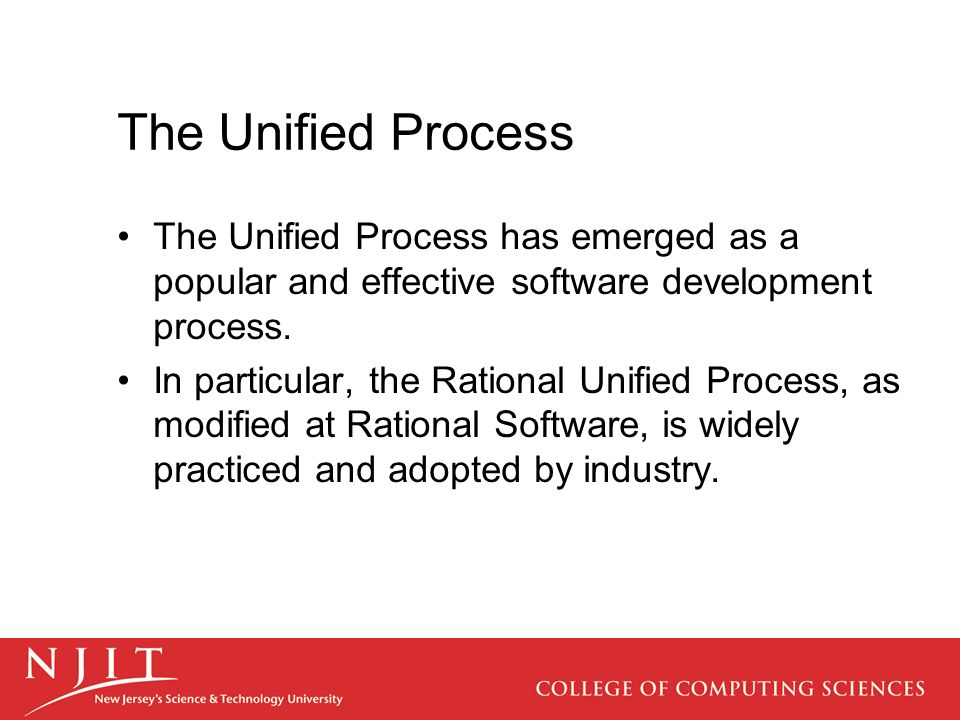 The Unified Process

• The Unified Process has emerged as a popular and effective software development process.
• In particular, the Rational Unified Process, as modified at Rational Software, is widely practiced and adopted by industry.

NJIT
New Jersey's Science & Technology University

COLLEGE OF COMPUTING SCIENCES